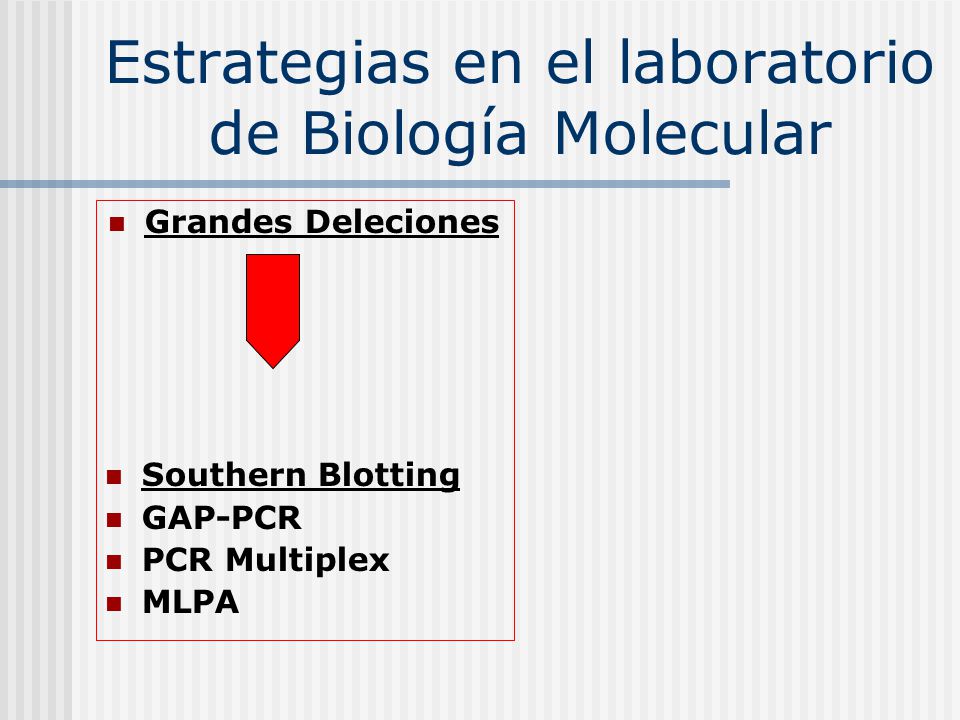 Estrategias en el laboratorio de Biología Molecular

- Grandes Deleciones

- Southern Blotting
- GAP-PCR
- PCR Multiplex
- MLPA